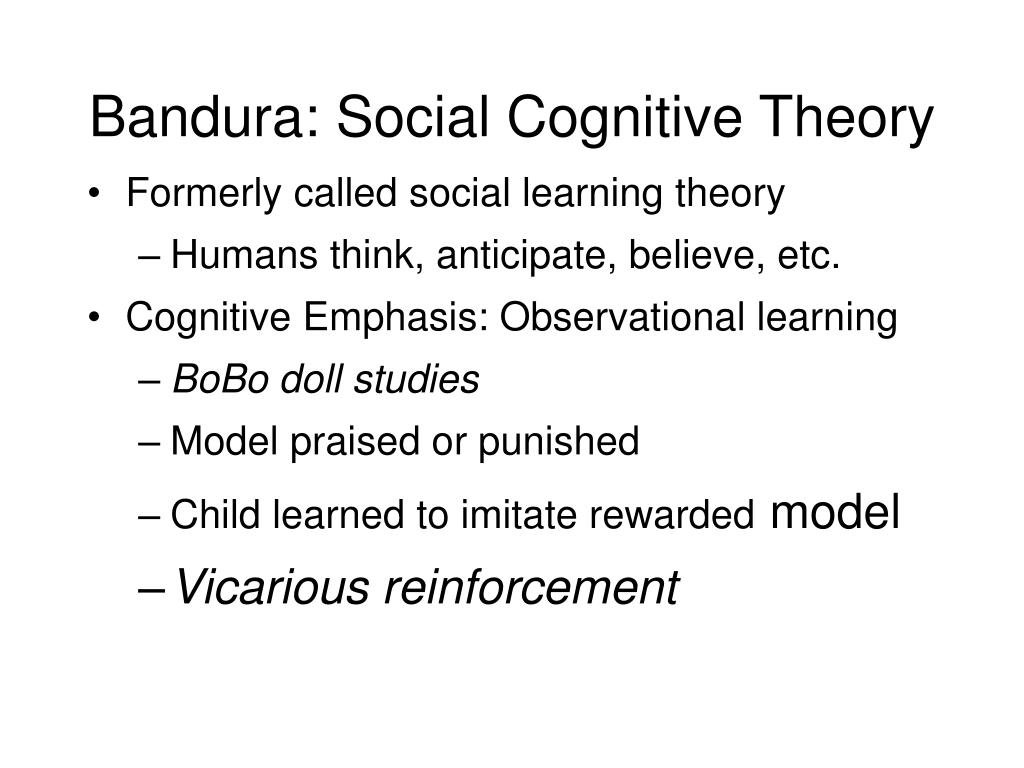 Bandura: Social Cognitive Theory

• Formerly called social learning theory
– Humans think, anticipate, believe, etc.
• Cognitive Emphasis: Observational learning
– BoBo doll studies
– Model praised or punished
– Child learned to imitate rewarded model
– Vicarious reinforcement